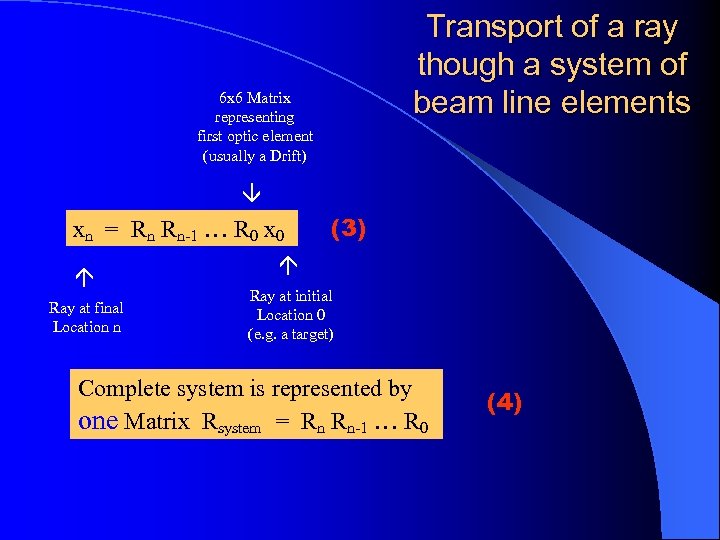 Transport of a ray though a system of beam line elements

6x6 Matrix representing first optic element (usually a Drift)

↓

$x_n = R_n R_{n-1} \ldots R_0 x_0$ (3)

↑

Ray at final Location n

↑

Ray at initial Location 0 (e.g. a target)

Complete system is represented by one Matrix $R_{system} = R_n R_{n-1} \ldots R_0$ (4)